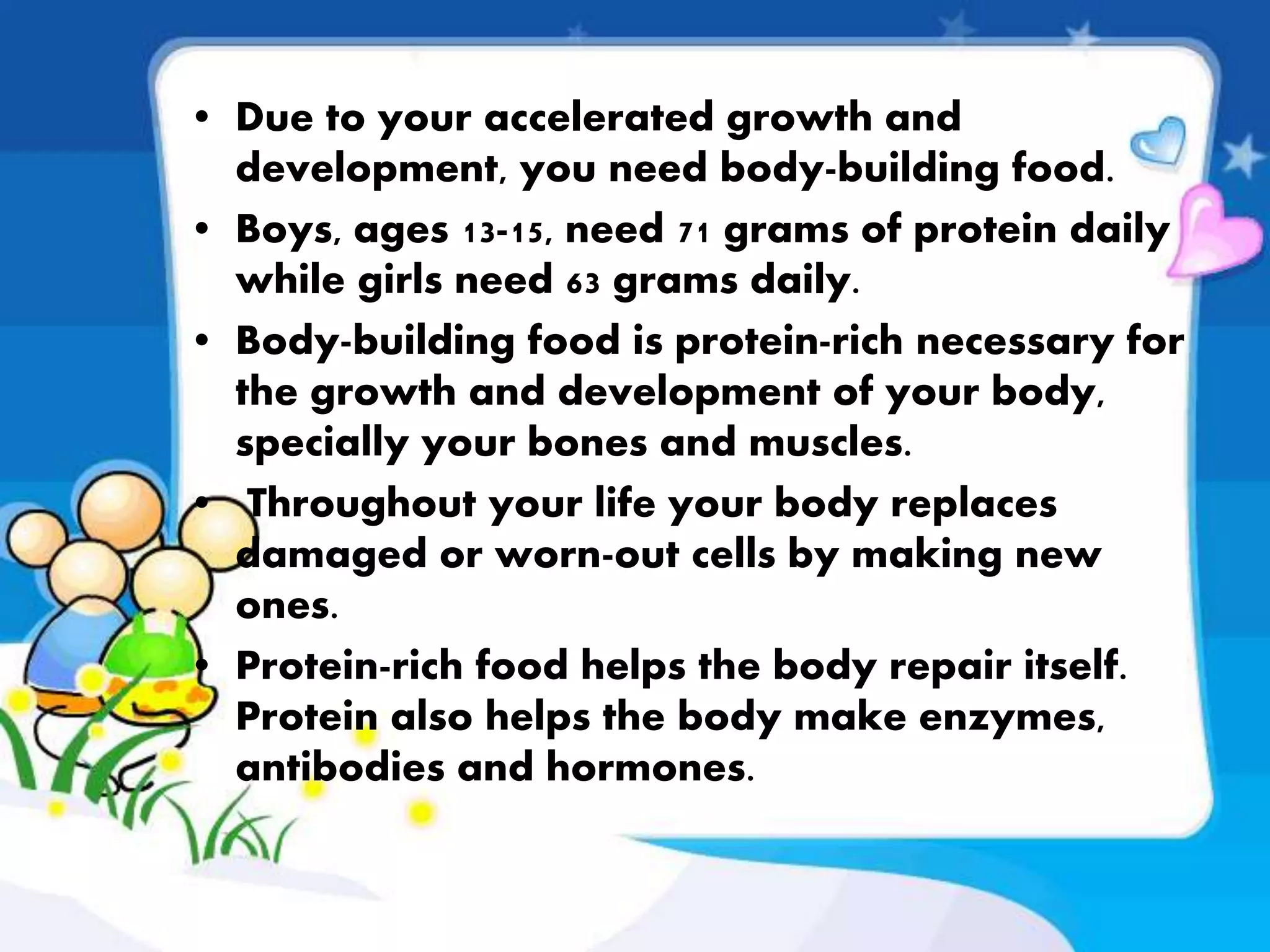 • Due to your accelerated growth and development, you need body-building food.

• Boys, ages 13-15, need 71 grams of protein daily while girls need 63 grams daily.

• Body-building food is protein-rich necessary for the growth and development of your body, specially your bones and muscles.

• Throughout your life your body replaces damaged or worn-out cells by making new ones.

• Protein-rich food helps the body repair itself. Protein also helps the body make enzymes, antibodies and hormones.